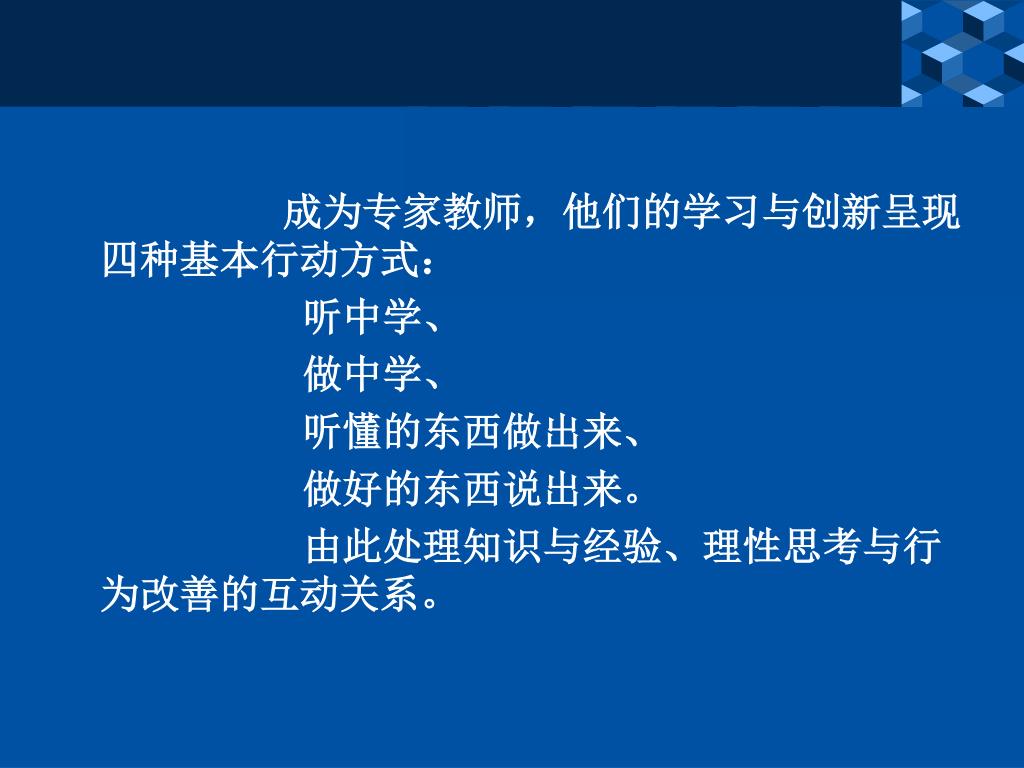 成为专家教师，他们的学习与创新呈现四种基本行动方式：

听中学、

做中学、

听懂的东西做出来、

做好的东西说出来。

由此处理知识与经验、理性思考与行为改善的互动关系。